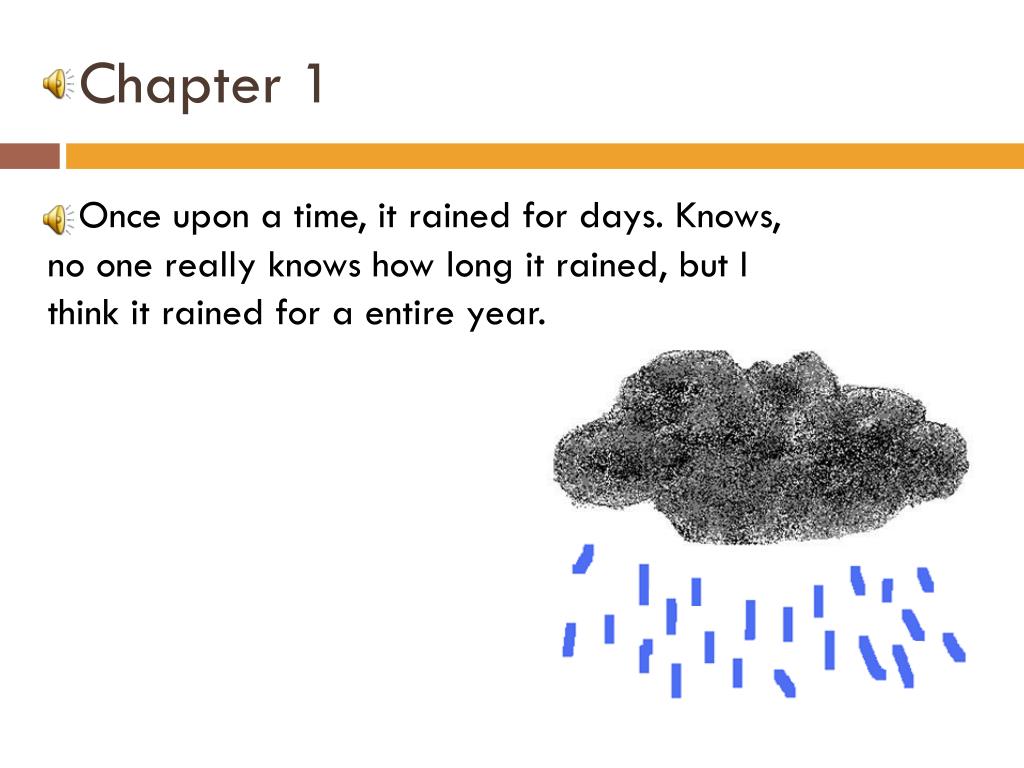 Chapter 1

Once upon a time, it rained for days. Knows, no one really knows how long it rained, but I think it rained for a entire year.